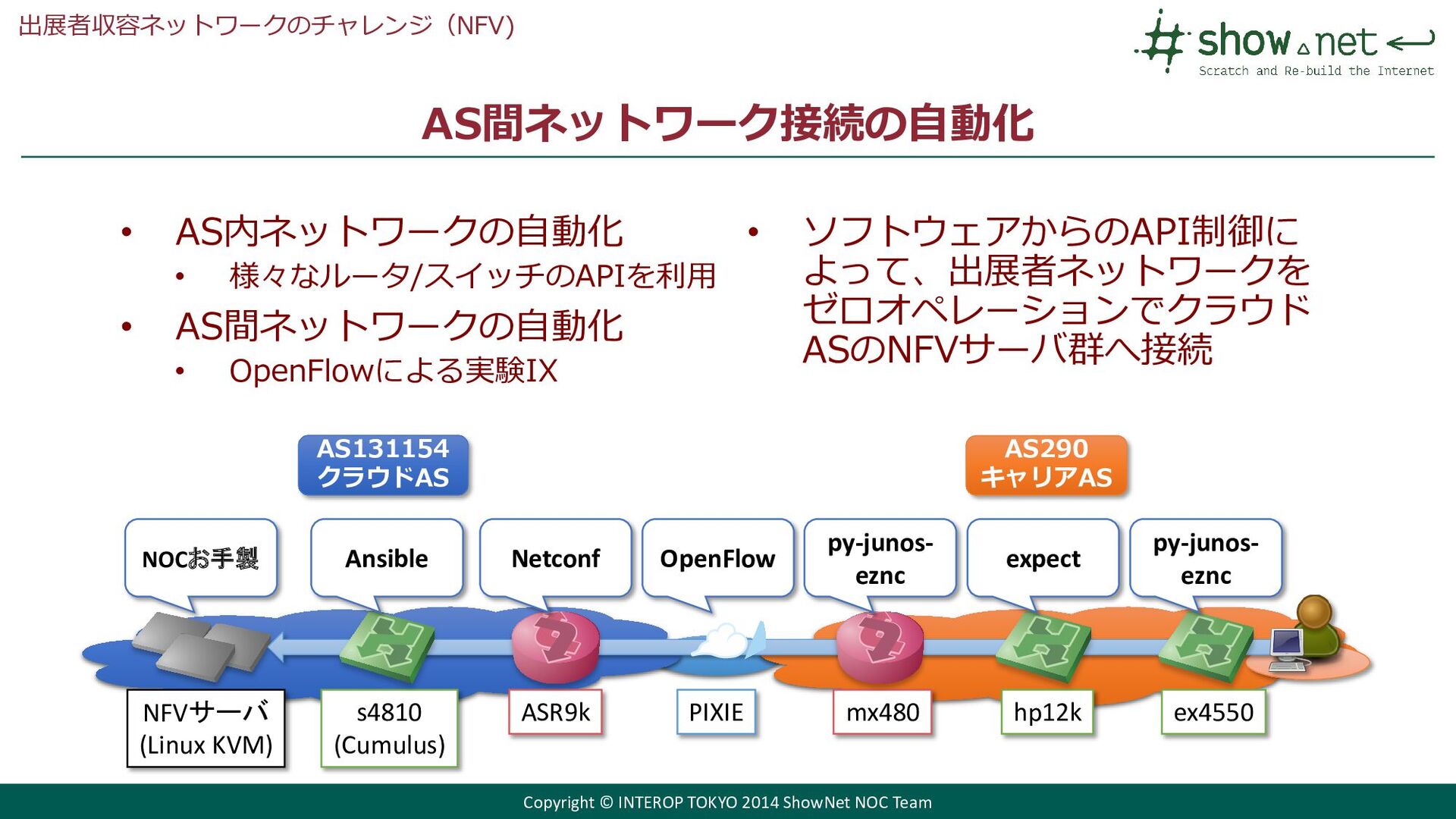 出展者収容ネットワークのチャレンジ（NFV）

show net
Scratch and Re-build the Internet

AS間ネットワーク接続の自動化

• AS内ネットワークの自動化
  • 様々なルータ/スイッチのAPIを利用
• AS間ネットワークの自動化
  • OpenFlowによる実験IX

• ソフトウェアからのAPI制御によって、出展者ネットワークをゼロオペレーションでクラウドASのNFVサーバ群へ接続

AS131154
クラウドAS

AS290
キャリアAS

NOCお手製

Ansible

Netconf

OpenFlow

py-junos-eznc

expect

py-junos-eznc

NFVサーバ
(Linux KVM)

s4810
(Cumulus)

ASR9k

PIXIE

mx480

hp12k

ex4550

Copyright © INTEROP TOKYO 2014 ShowNet NOC Team